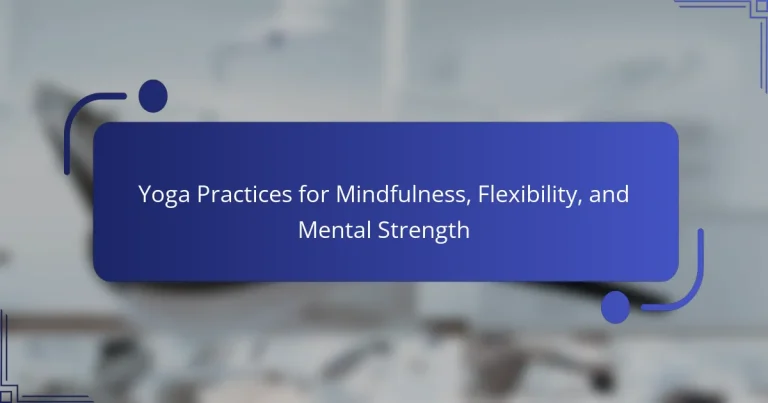 Yoga Practices for Mindfulness, Flexibility, and Mental Strength